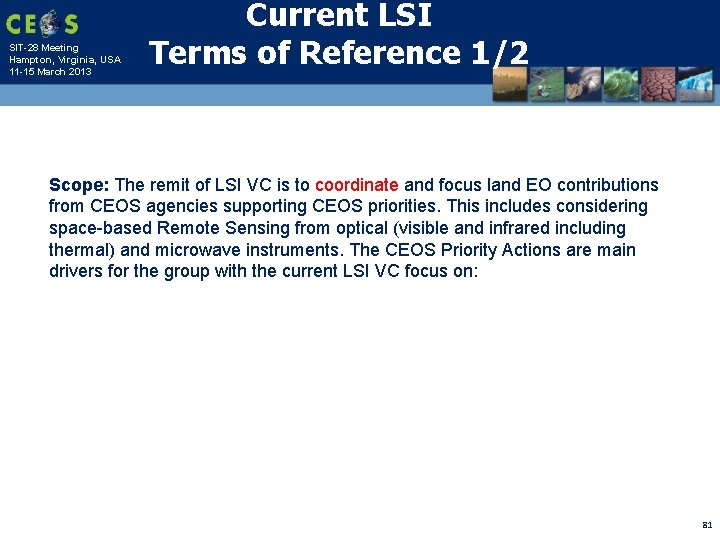 CEOS

SIT-28 Meeting
Hampton, Virginia, USA
11-15 March 2013

Current LSI
Terms of Reference 1/2

Scope: The remit of LSI VC is to coordinate and focus land EO contributions from CEOS agencies supporting CEOS priorities. This includes considering space-based Remote Sensing from optical (visible and infrared including thermal) and microwave instruments. The CEOS Priority Actions are main drivers for the group with the current LSI VC focus on:

81